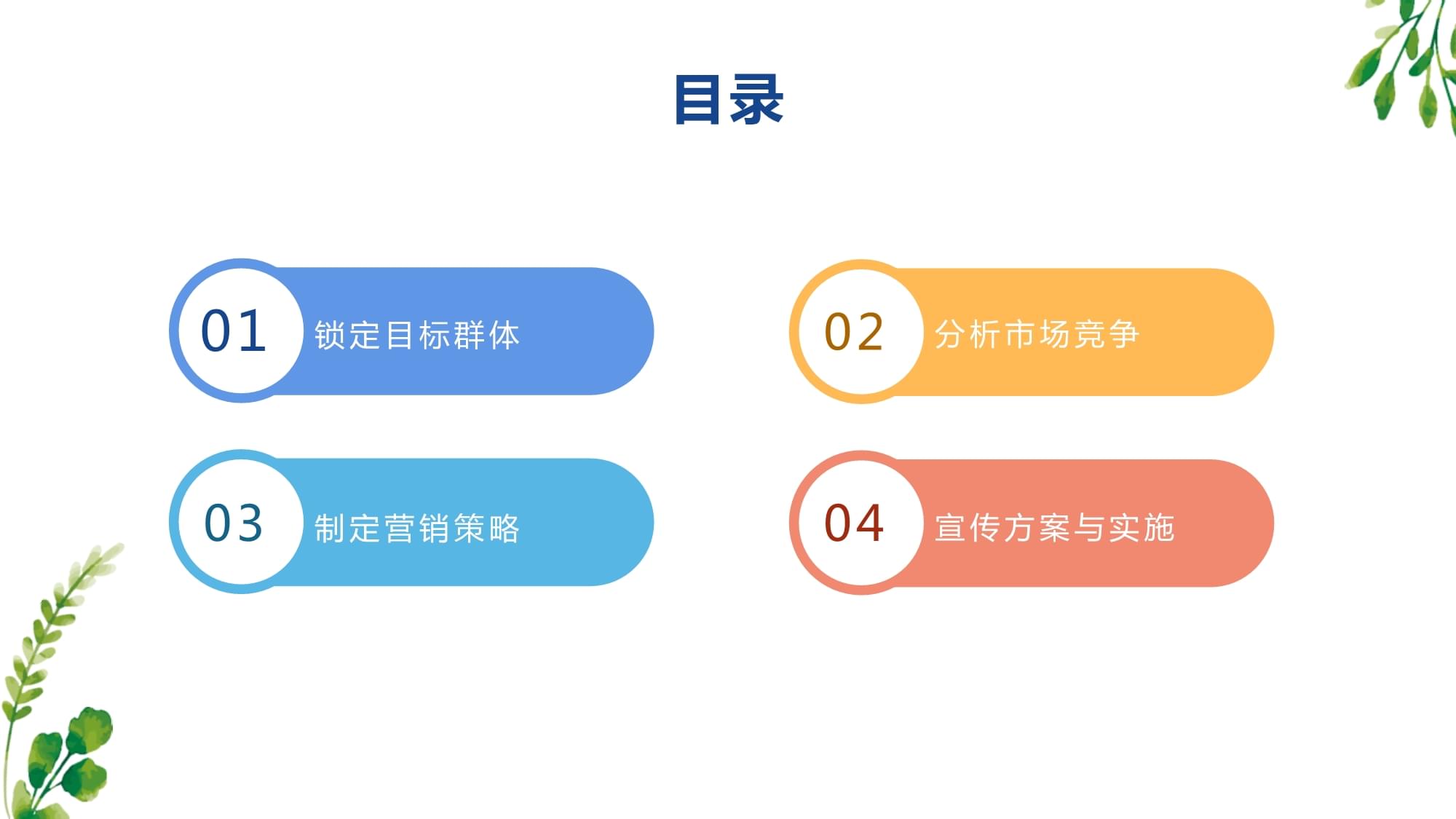 目录

01 锁定目标群体

02 分析市场竞争

03 制定营销策略

04 宣传方案与实施